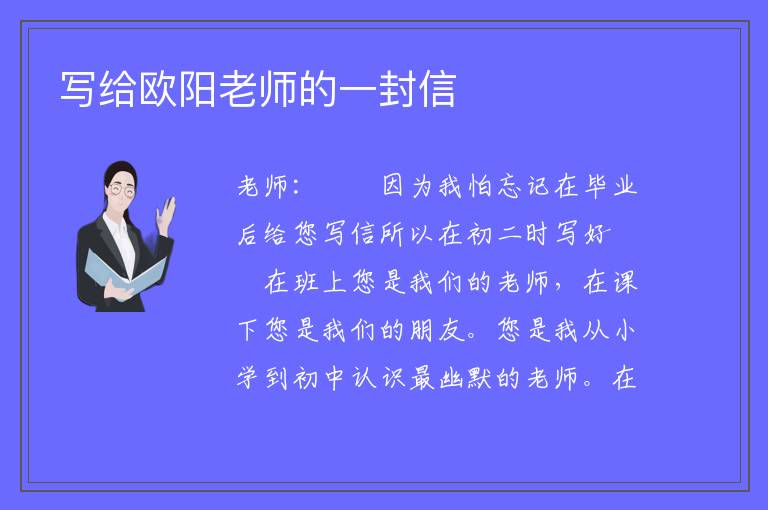 写给欧阳老师的一封信

老师：　　因为我怕忘记在毕业后给您写信所以在初二时写好

　在班上您是我们的老师，在课下您是我们的朋友。您是我从小学到初中认识最幽默的老师。在